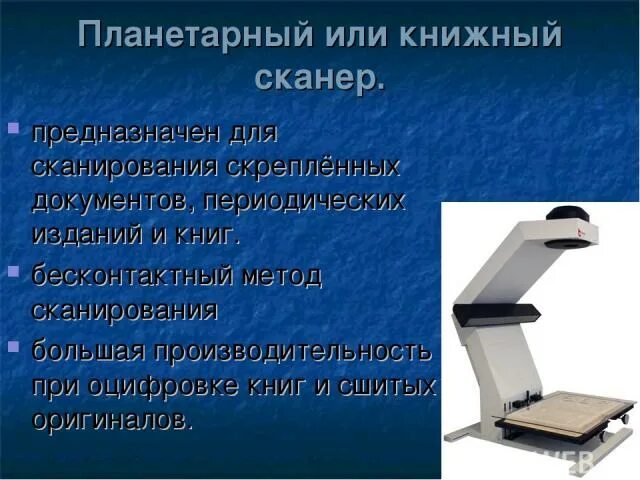 Планетарный или книжный сканер.

предназначен для сканирования скреплённых документов, периодических изданий и книг.

бесконтактный метод сканирования

большая производительность при оцифровке книг и сшитых оригиналов.